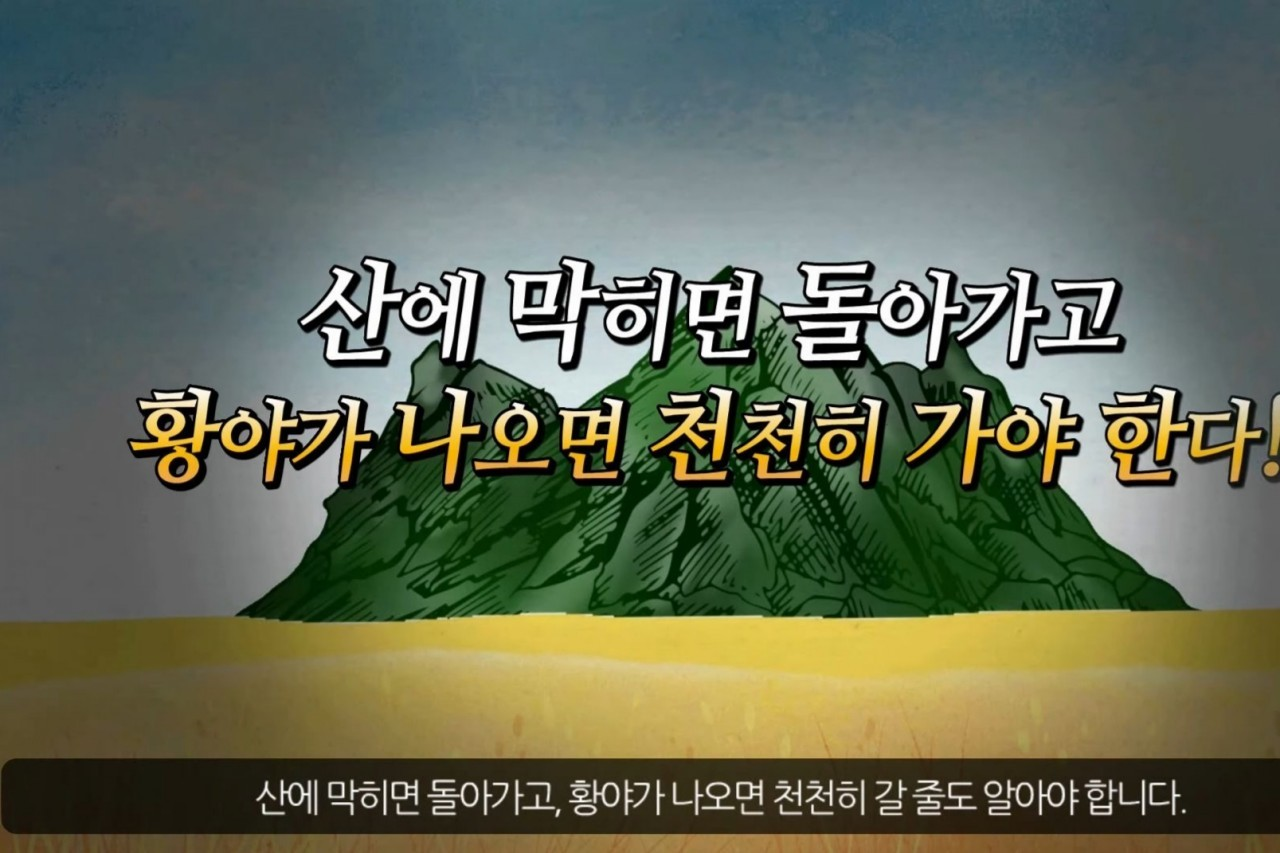 산에 막히면 돌아가고
황야가 나오면 천천히 가야 한다!

산에 막히면 돌아가고, 황야가 나오면 천천히 갈 줄도 알아야 합니다.